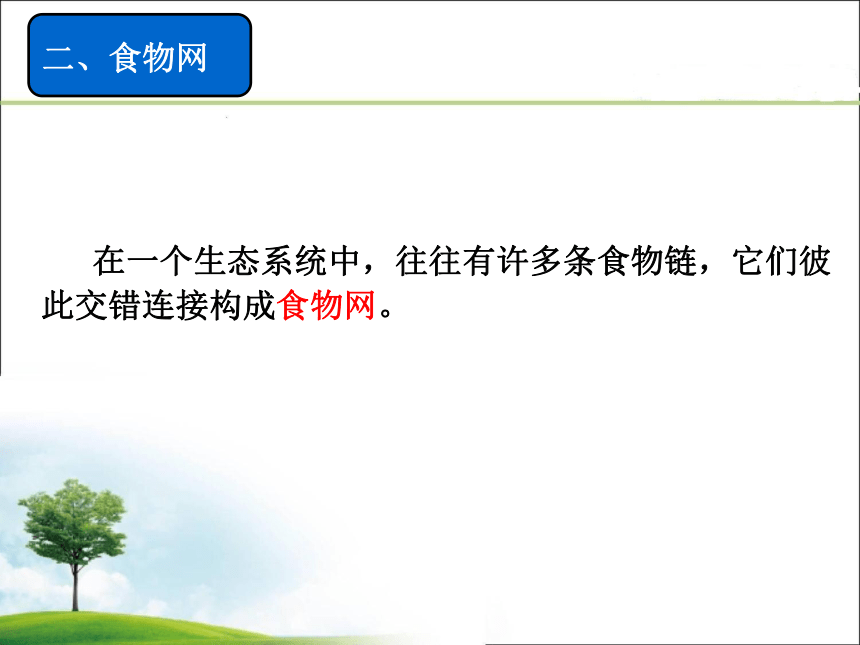 二、食物网

在一个生态系统中，往往有许多条食物链，它们彼此交错连接构成食物网。